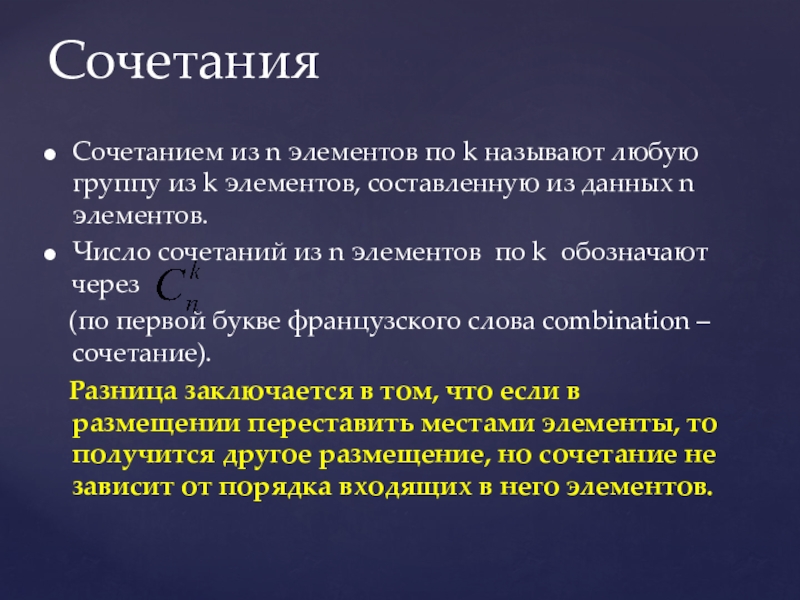 Сочетания

Сочетанием из n элементов по k называют любую группу из k элементов, составленную из данных n элементов.

Число сочетаний из n элементов по k обозначают через $C_n^k$

(по первой букве французского слова combination – сочетание).

Разница заключается в том, что если в размещении переставить местами элементы, то получится другое размещение, но сочетание не зависит от порядка входящих в него элементов.